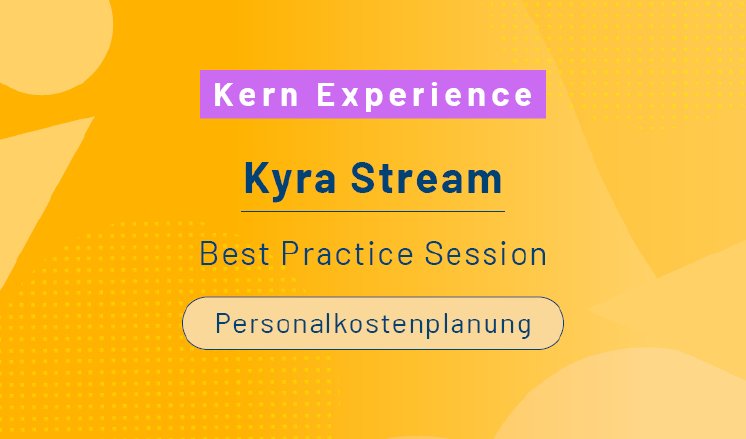 Kern Experience

Kyra Stream

Best Practice Session

Personalkostenplanung